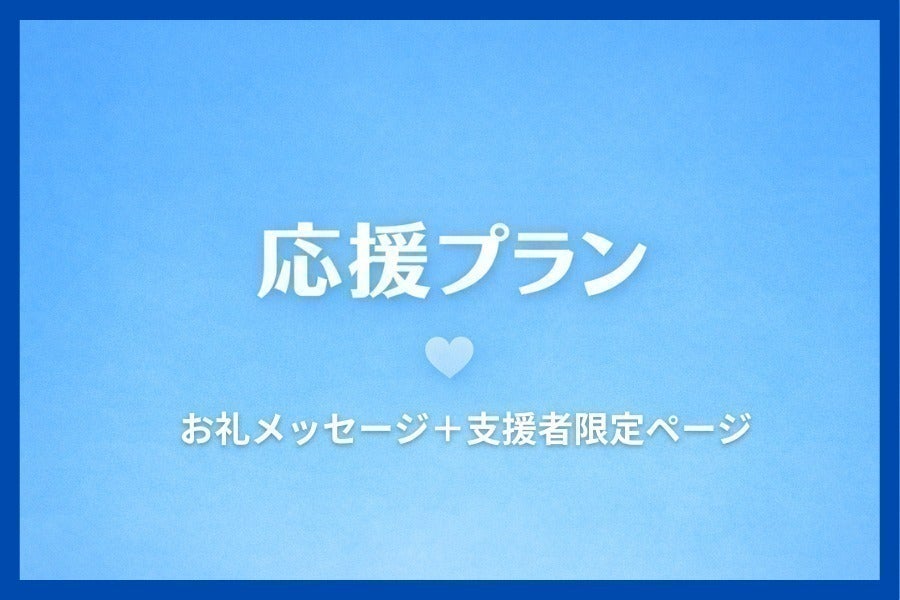 応援プラン

お礼メッセージ＋支援者限定ページ